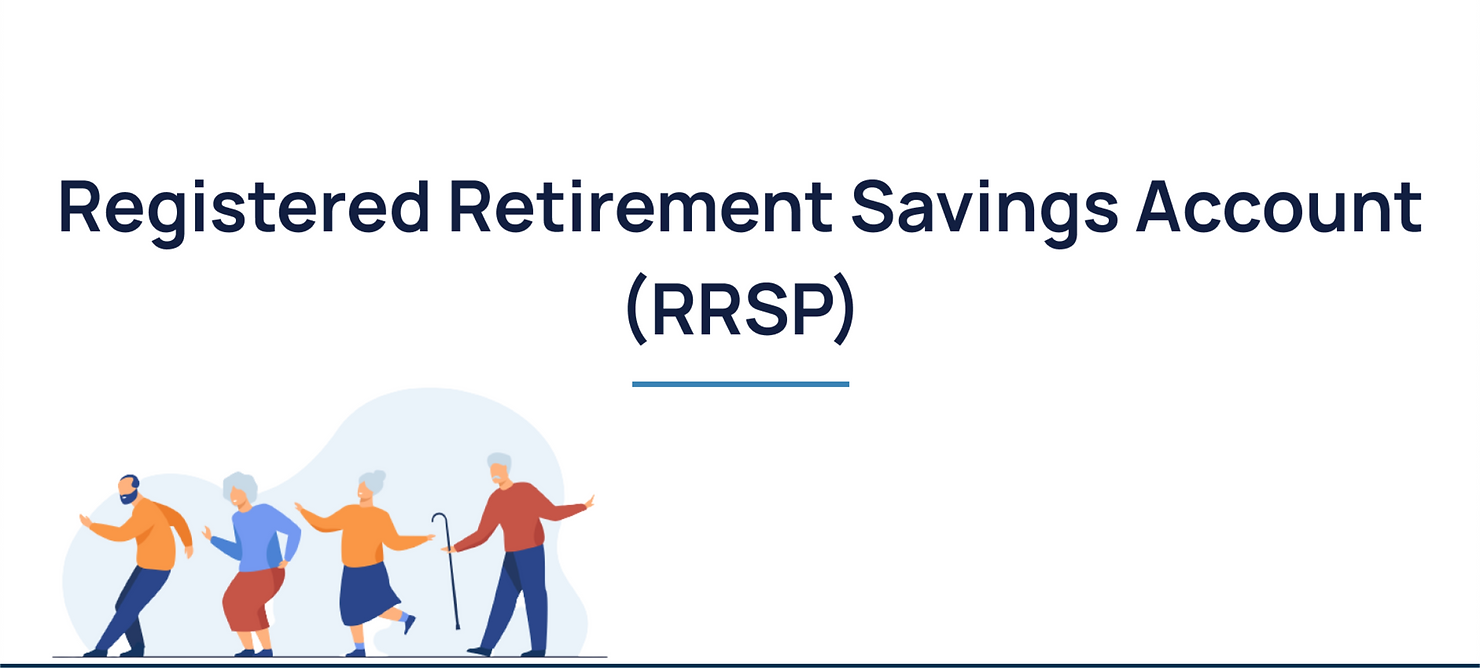 Registered Retirement Savings Account (RRSP)